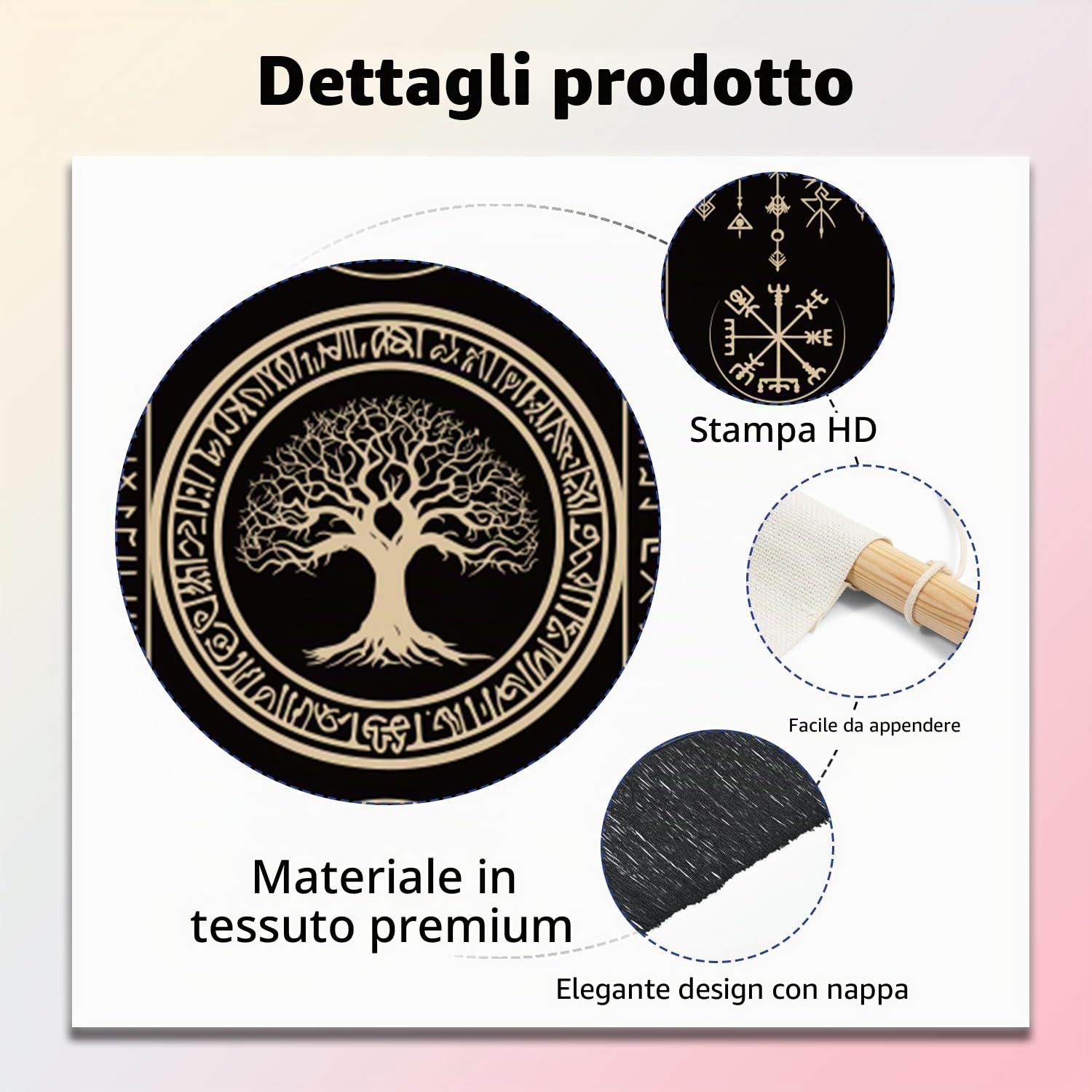 Dettagli prodotto

Stampa HD

Facile da appendere

Materiale in tessuto premium

Elegante design con nappa